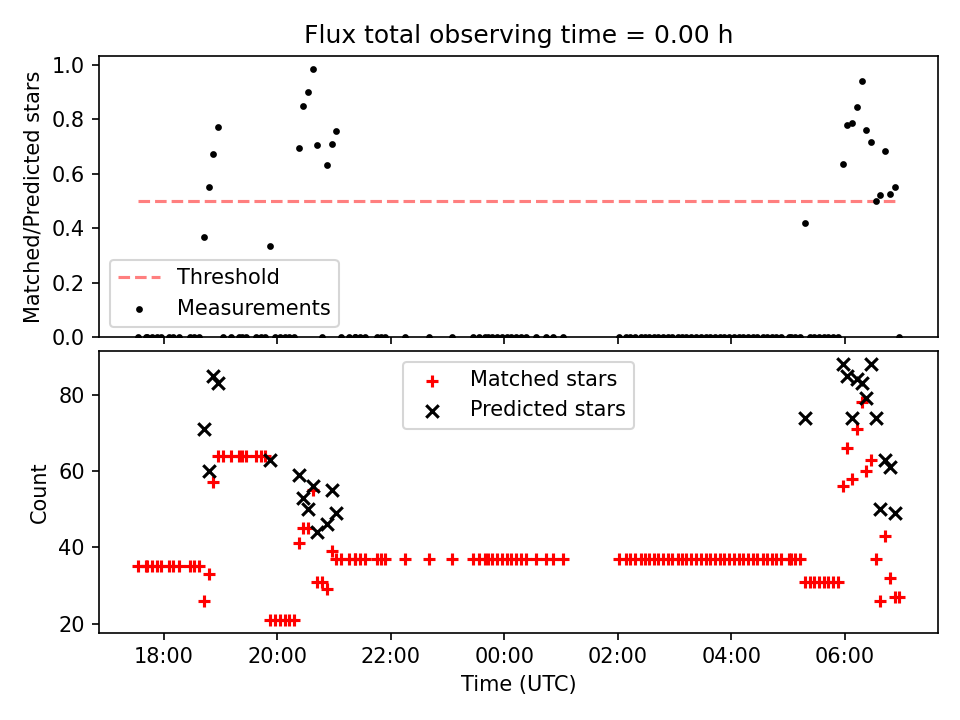 Flux total observing time = 0.00 h

Matched/Predicted stars

1.0
0.8
0.6
0.4
0.2
0.0

Threshold
Measurements

Count

80
60
40
20

Matched stars
Predicted stars

18:00
20:00
22:00
00:00
02:00
04:00
06:00

Time (UTC)